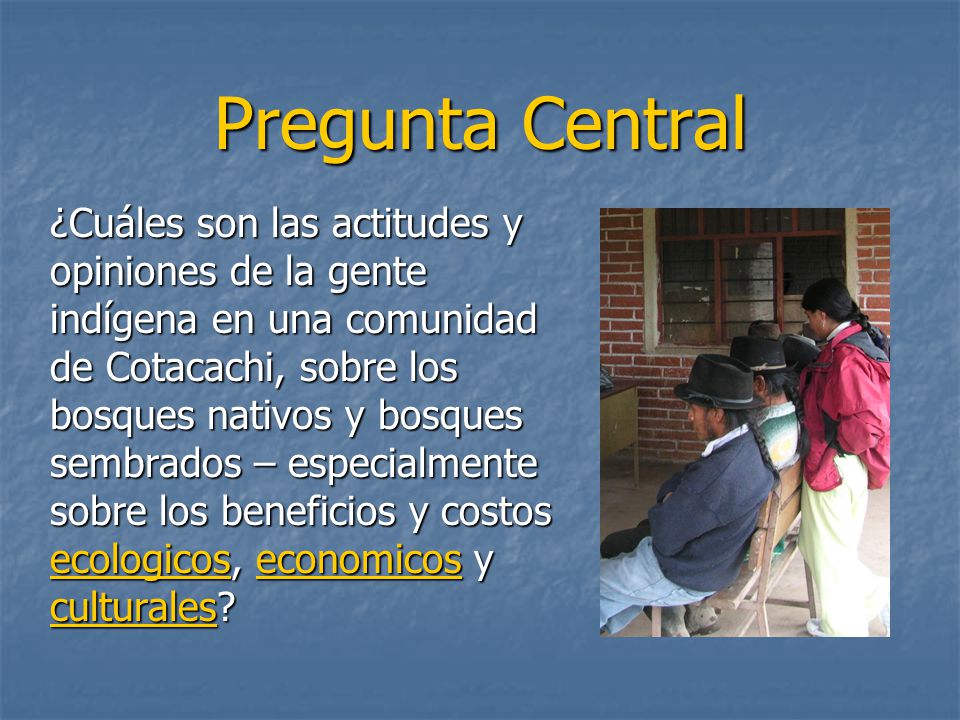 Pregunta Central

¿Cuáles son las actitudes y opiniones de la gente indígena en una comunidad de Cotacachi, sobre los bosques nativos y bosques sembrados – especialmente sobre los beneficios y costos ecologicos, economicos y culturales?